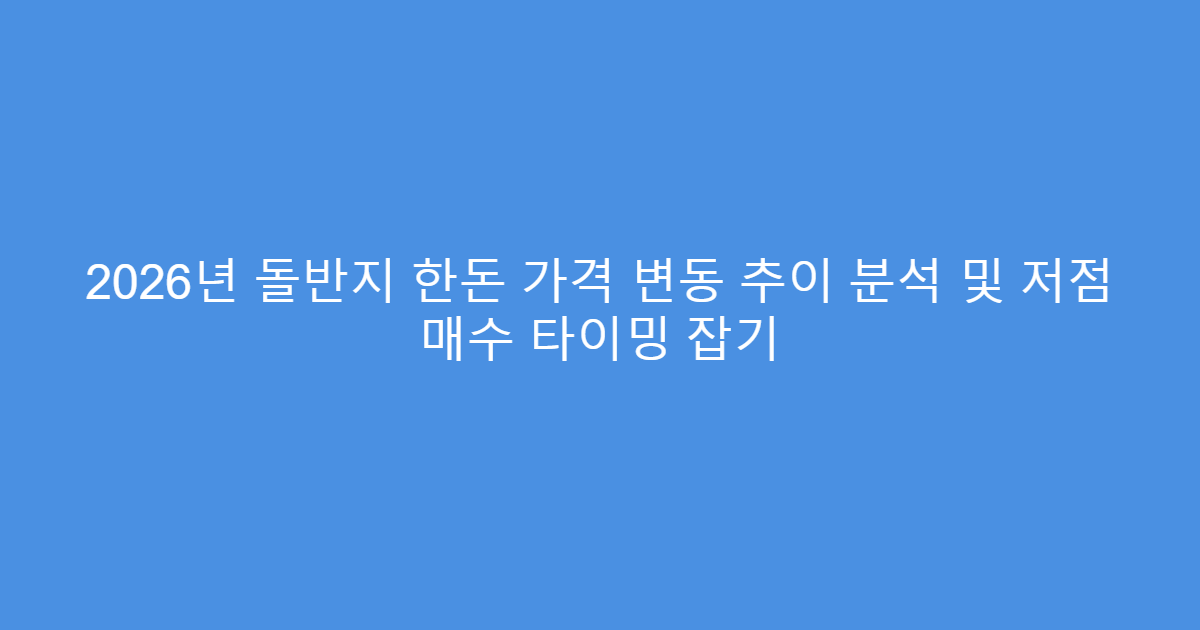 2026년 돌반지 한돈 가격 변동 추이 분석 및 저점 매수 타이밍 잡기